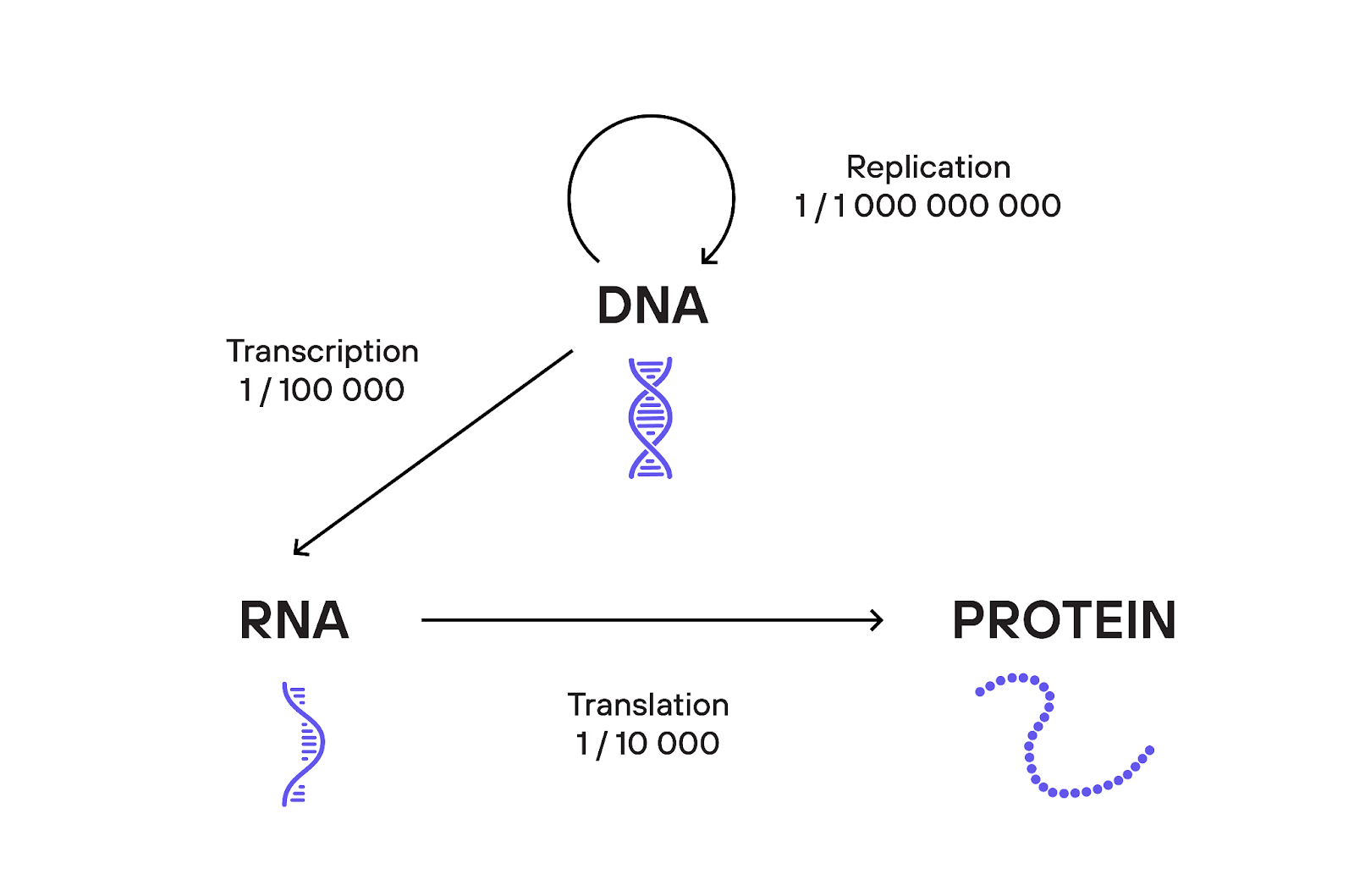 Replication
1 / 1 000 000 000

DNA

Transcription
1 / 100 000

RNA

PROTEIN

Translation
1 / 10 000